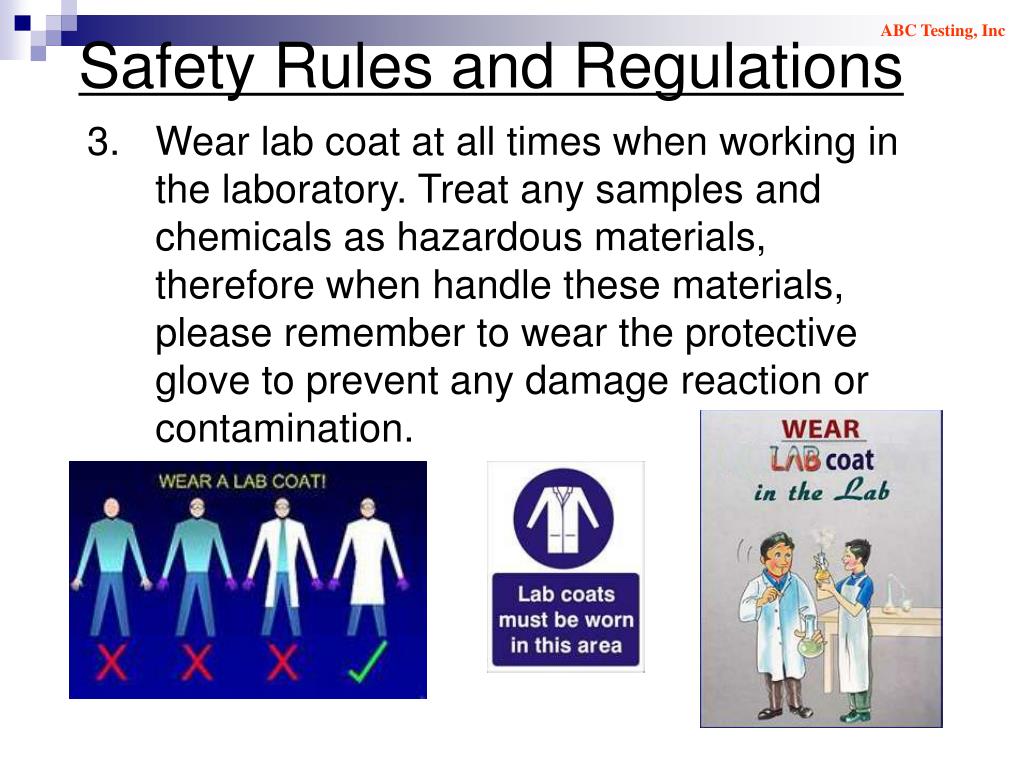 ABC Testing, Inc

Safety Rules and Regulations

3. Wear lab coat at all times when working in the laboratory. Treat any samples and chemicals as hazardous materials, therefore when handle these materials, please remember to wear the protective glove to prevent any damage reaction or contamination.

WEAR A LAB COAT!

Lab coats must be worn in this area

WEAR LAB coat in the Lab